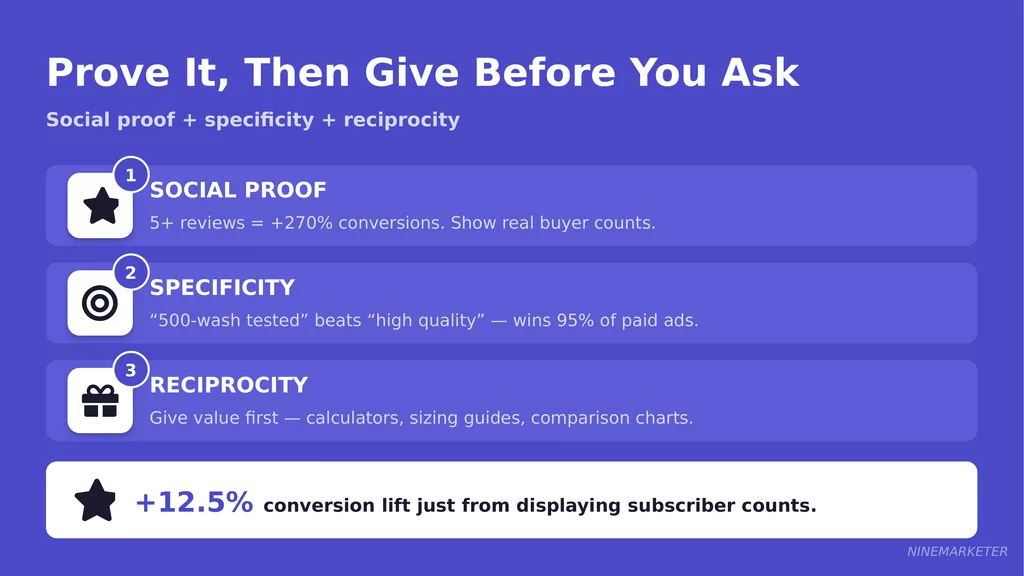 Prove It, Then Give Before You Ask

Social proof + specificity + reciprocity

1

SOCIAL PROOF

5+ reviews = +270% conversions. Show real buyer counts.

2

SPECIFICITY

"500-wash tested" beats "high quality" — wins 95% of paid ads.

3

RECIPROCITY

Give value first — calculators, sizing guides, comparison charts.

+12.5% conversion lift just from displaying subscriber counts.

NINEMARKETER